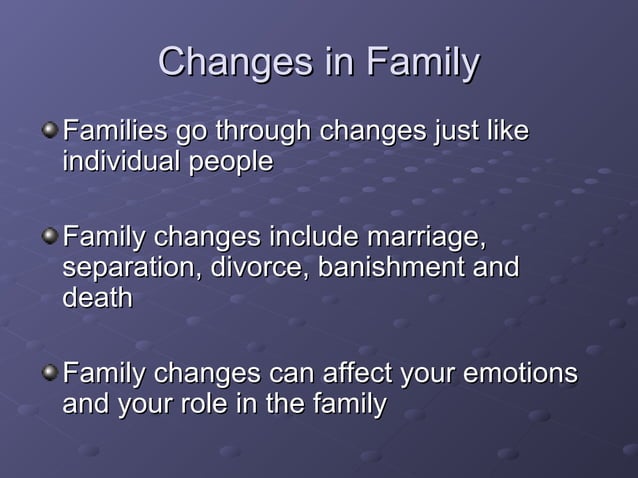 Changes in Family

Families go through changes just like individual people

Family changes include marriage, separation, divorce, banishment and death

Family changes can affect your emotions and your role in the family